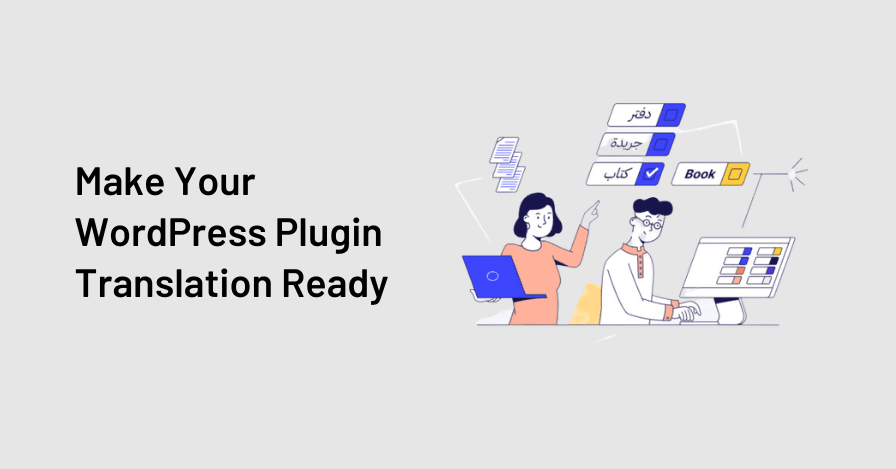 Make Your WordPress Plugin Translation Ready

دفتر

جريدة

كتاب

Book